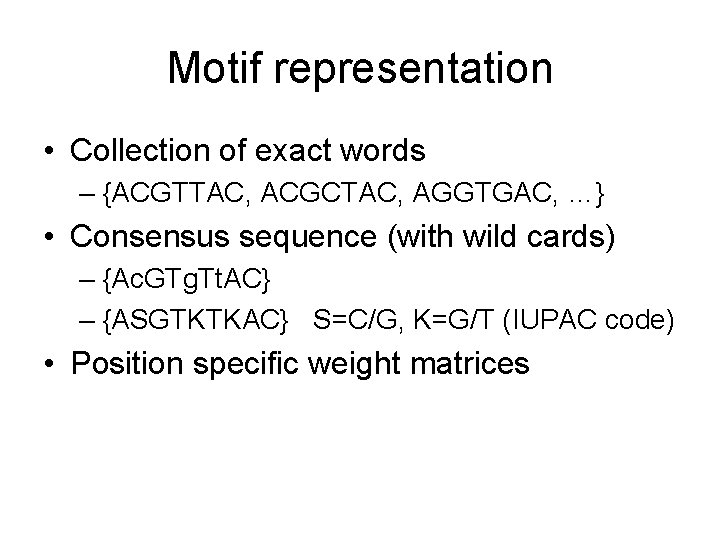 Motif representation

• Collection of exact words
– {ACGTTAC, ACGCTAC, AGGTGAC, ...}
• Consensus sequence (with wild cards)
– {AcGTgTtAC}
– {ASGTKTKAC} S=C/G, K=G/T (IUPAC code)
• Position specific weight matrices